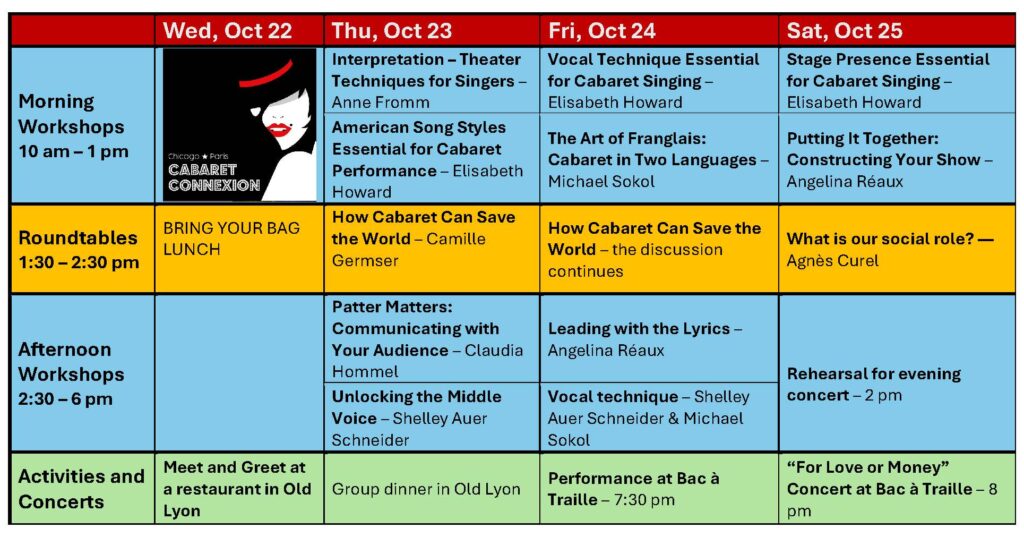 | | Wed, Oct 22 | Thu, Oct 23 | Fri, Oct 24 | Sat, Oct 25 |
|---|---|---|---|---|
| Morning Workshops 10 am – 1 pm | Chicago ★ Paris CABARET CONNEXION | Interpretation – Theater Techniques for Singers – Anne Fromm | Vocal Technique Essential for Cabaret Singing – Elisabeth Howard | Stage Presence Essential for Cabaret Singing – Elisabeth Howard |
| | | American Song Styles Essential for Cabaret Performance – Elisabeth Howard | The Art of Franglais: Cabaret in Two Languages – Michael Sokol | Putting It Together: Constructing Your Show – Angelina Réaux |
| Roundtables 1:30 – 2:30 pm | BRING YOUR BAG LUNCH | How Cabaret Can Save the World – Camille Germser | How Cabaret Can Save the World – the discussion continues | What is our social role? — Agnès Curel |
| Afternoon Workshops 2:30 – 6 pm | | Patter Matters: Communicating with Your Audience – Claudia Hommel | Leading with the Lyrics – Angelina Réaux | Rehearsal for evening concert – 2 pm |
| | | Unlocking the Middle Voice – Shelley Auer Schneider | Vocal technique – Shelley Auer Schneider & Michael Sokol | |
| Activities and Concerts | Meet and Greet at a restaurant in Old Lyon | Group dinner in Old Lyon | Performance at Bac à Traille – 7:30 pm | "For Love or Money" Concert at Bac à Traille – 8 pm |